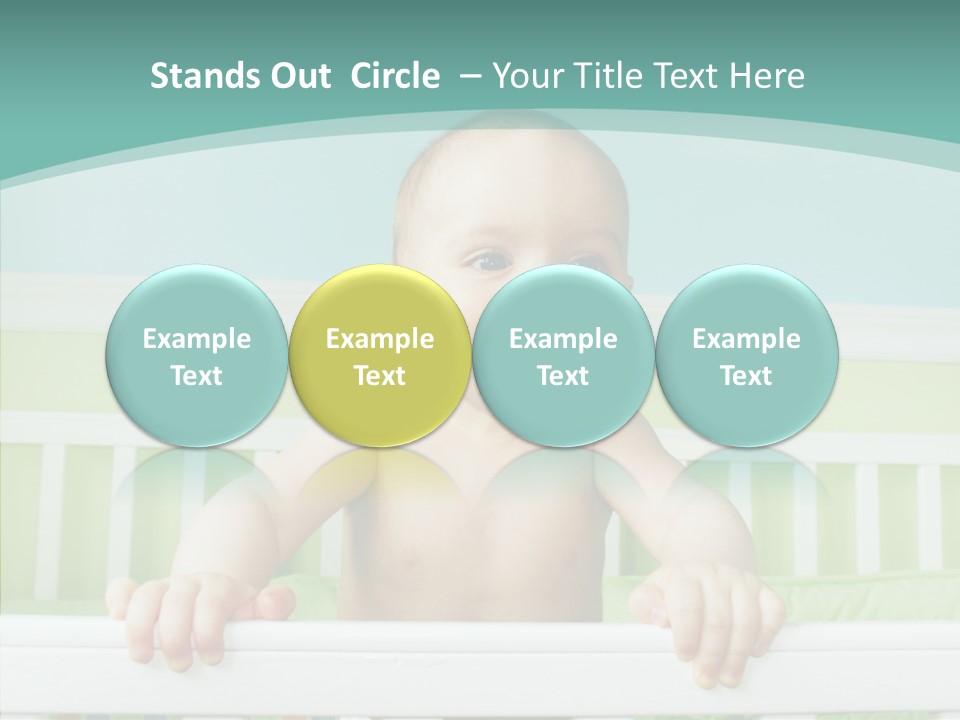 Stands Out Circle – Your Title Text Here

Example Text

Example Text

Example Text

Example Text